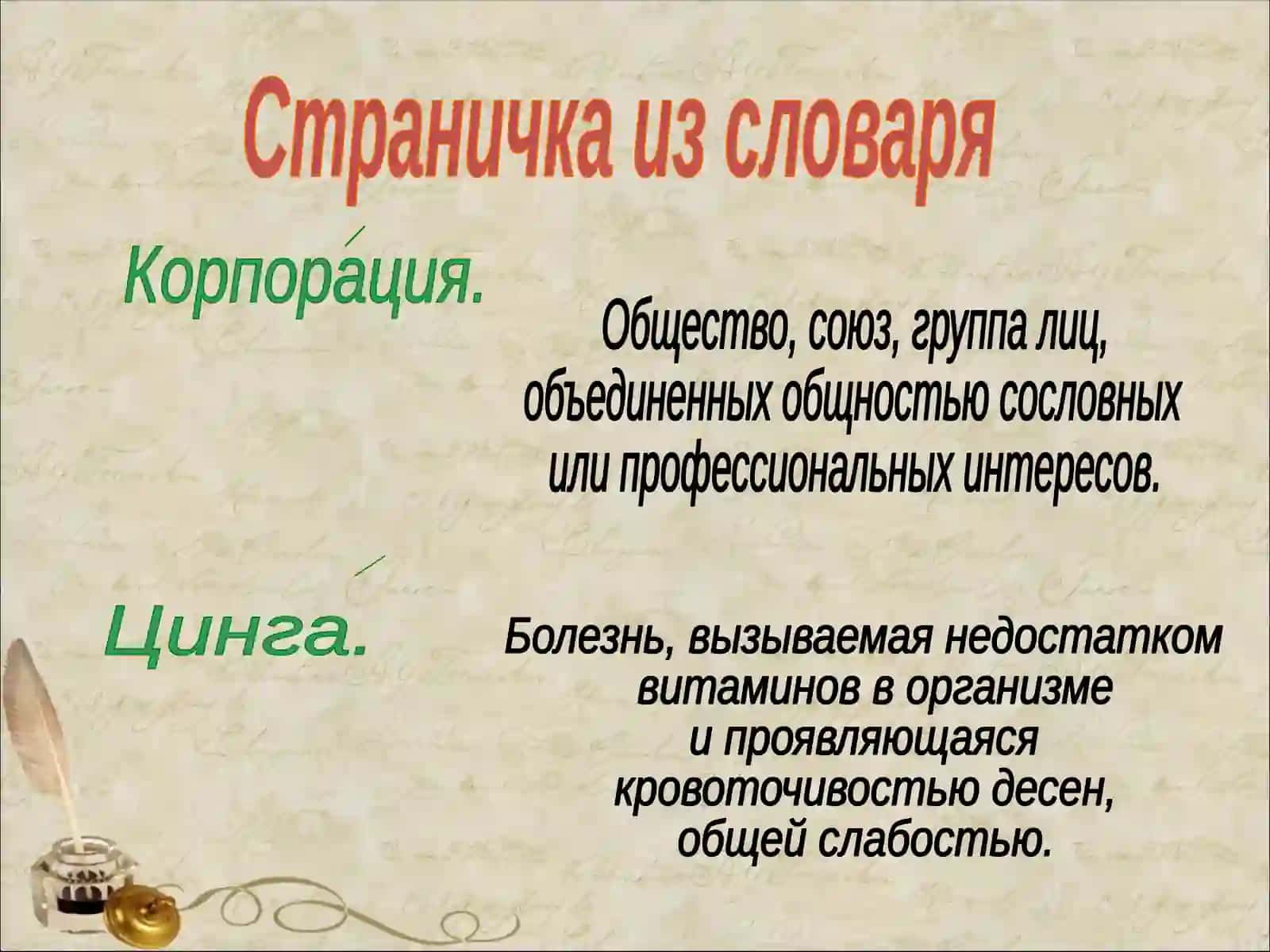 Страничка из словаря

Корпора́ция.

Общество, союз, группа лиц, объединенных общностью сословных или профессиональных интересов.

Цинга́.

Болезнь, вызываемая недостатком витаминов в организме и проявляющаяся кровоточивостью десен, общей слабостью.